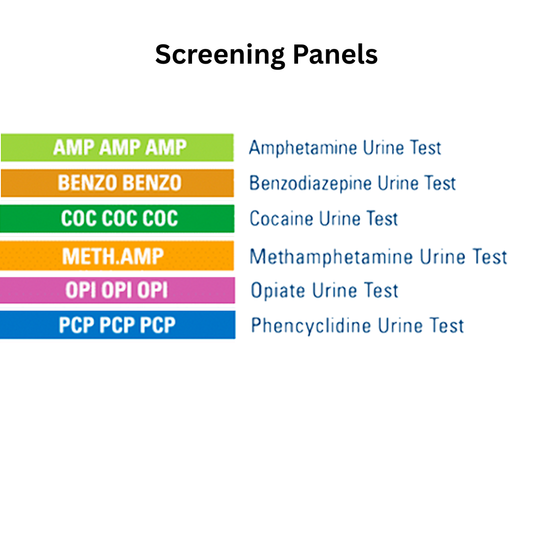 Screening Panels

AMP AMP AMP Amphetamine Urine Test

BENZO BENZO Benzodiazepine Urine Test

COC COC COC Cocaine Urine Test

METH.AMP Methamphetamine Urine Test

OPI OPI OPI Opiate Urine Test

PCP PCP PCP Phencyclidine Urine Test